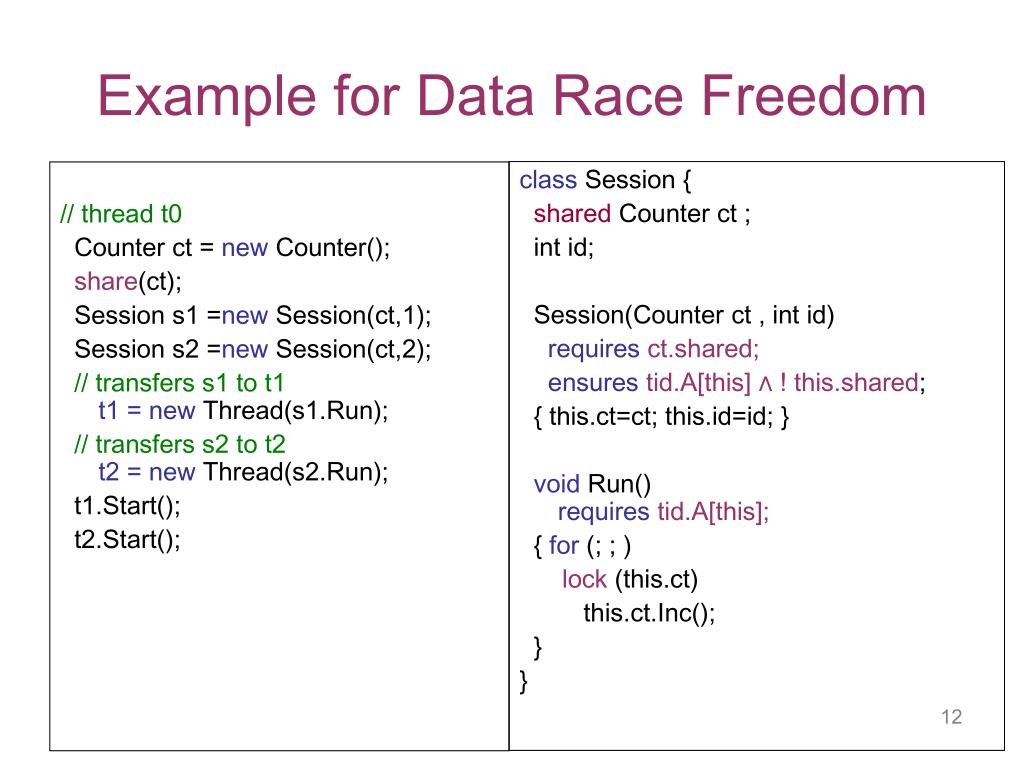 Example for Data Race Freedom

// thread t0
Counter ct = new Counter();
share(ct);
Session s1 =new Session(ct,1);
Session s2 =new Session(ct,2);
// transfers s1 to t1
t1 = new Thread(s1.Run);
// transfers s2 to t2
t2 = new Thread(s2.Run);
t1.Start();
t2.Start();

class Session {
shared Counter ct ;
int id;

Session(Counter ct , int id)
requires ct.shared;
ensures tid.A[this] ∧ ! this.shared;
{ this.ct=ct; this.id=id; }

void Run()
requires tid.A[this];
{ for (; ; )
lock (this.ct)
this.ct.Inc();
}
}

12